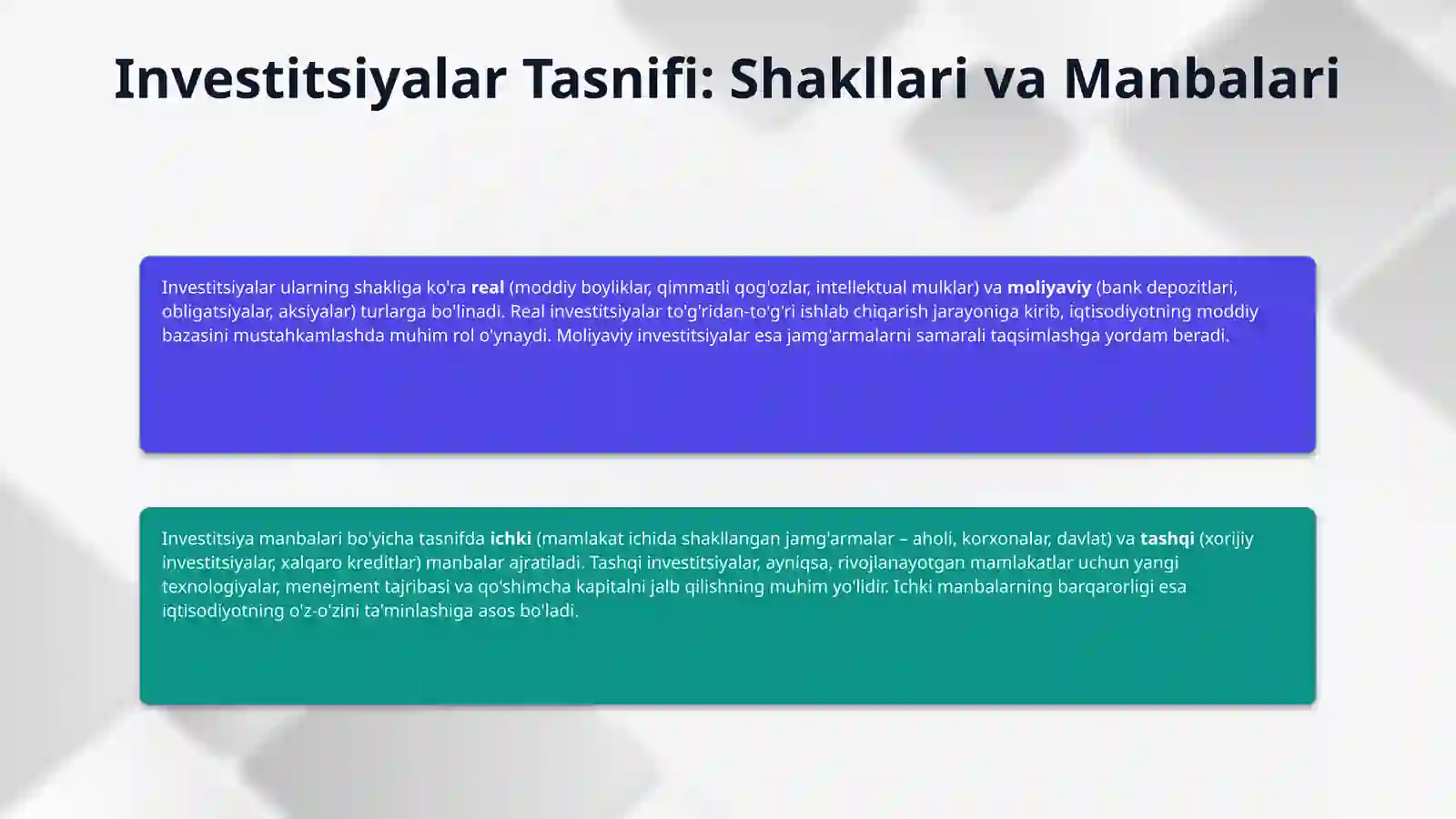 Investitsiyalar Tasnifi: Shakllari va Manbalari

Investitsiyalar ularning shakliga ko'ra real (moddiy boyliklar, qimmatli qog'ozlar, intellektual mulklar) va moliyaviy (bank depozitlari, obligatsiyalar, aksiyalar) turlarga bo'linadi. Real investitsiyalar to'g'ridan-to'g'ri ishlab chiqarish jarayoniga kirib, iqtisodiyotning moddiy bazasini mustahkamlashda muhim rol o'ynaydi. Moliyaviy investitsiyalar esa jamg'armalarni samarali taqsimlashga yordam beradi.

Investitsiya manbalari bo'yicha tasnifda ichki (mamlakat ichida shakllangan jamg'armalar – aholi, korxonalar, davlat) va tashqi (xorijiy investitsiyalar, xalqaro kreditlar) manbalar ajratiladi. Tashqi investitsiyalar, ayniqsa, rivojlanayotgan mamlakatlar uchun yangi texnologiyalar, menejment tajribasi va qo'shimcha kapitalni jalb qilishning muhim yo'lidir. Ichki manbalarning barqarorligi esa iqtisodiyotning o'z-o'zini ta'minlashiga asos bo'ladi.